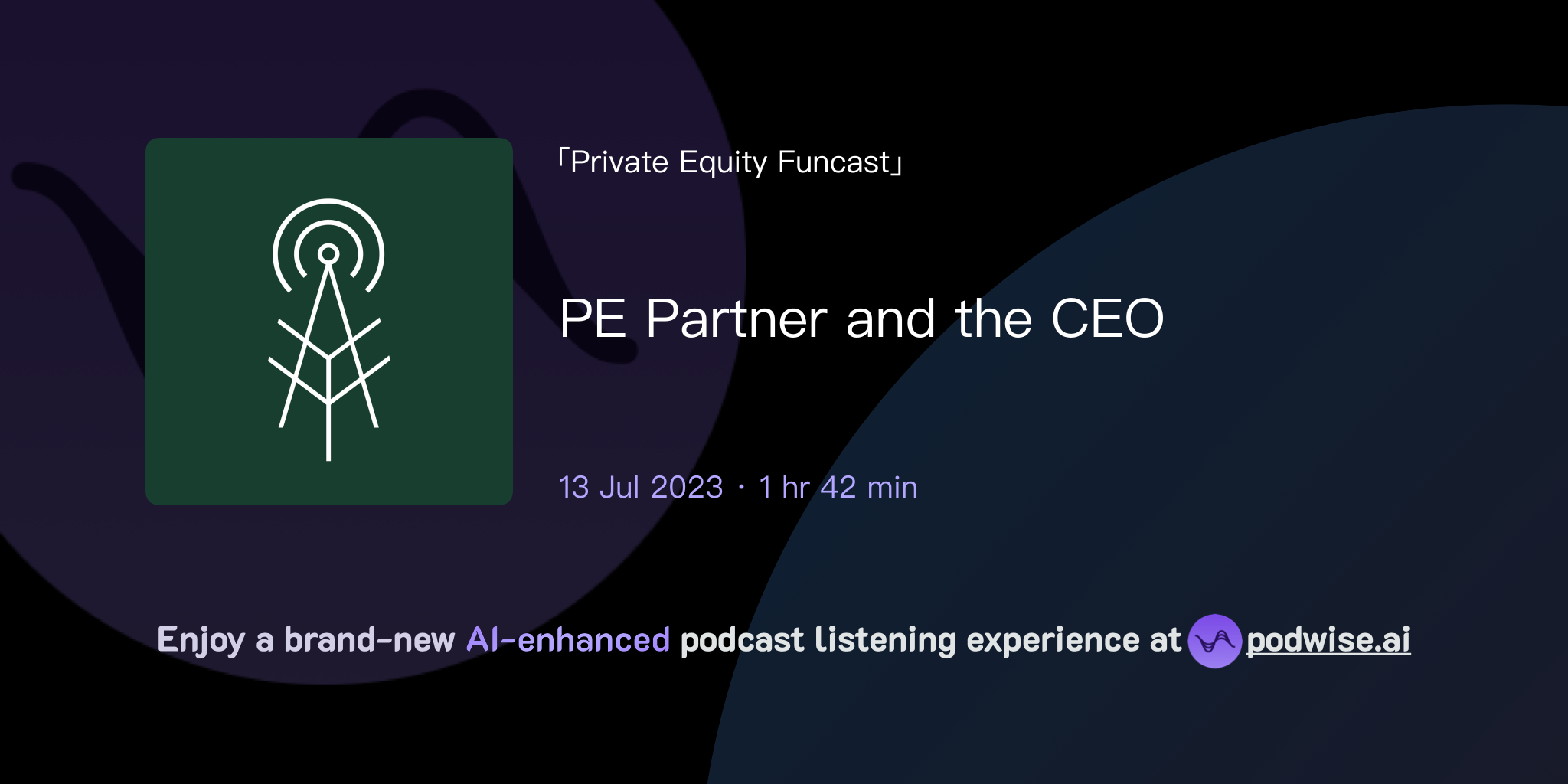 「Private Equity Funcast」

PE Partner and the CEO

13 Jul 2023 · 1 hr 42 min

Enjoy a brand-new AI-enhanced podcast listening experience at podwise.ai